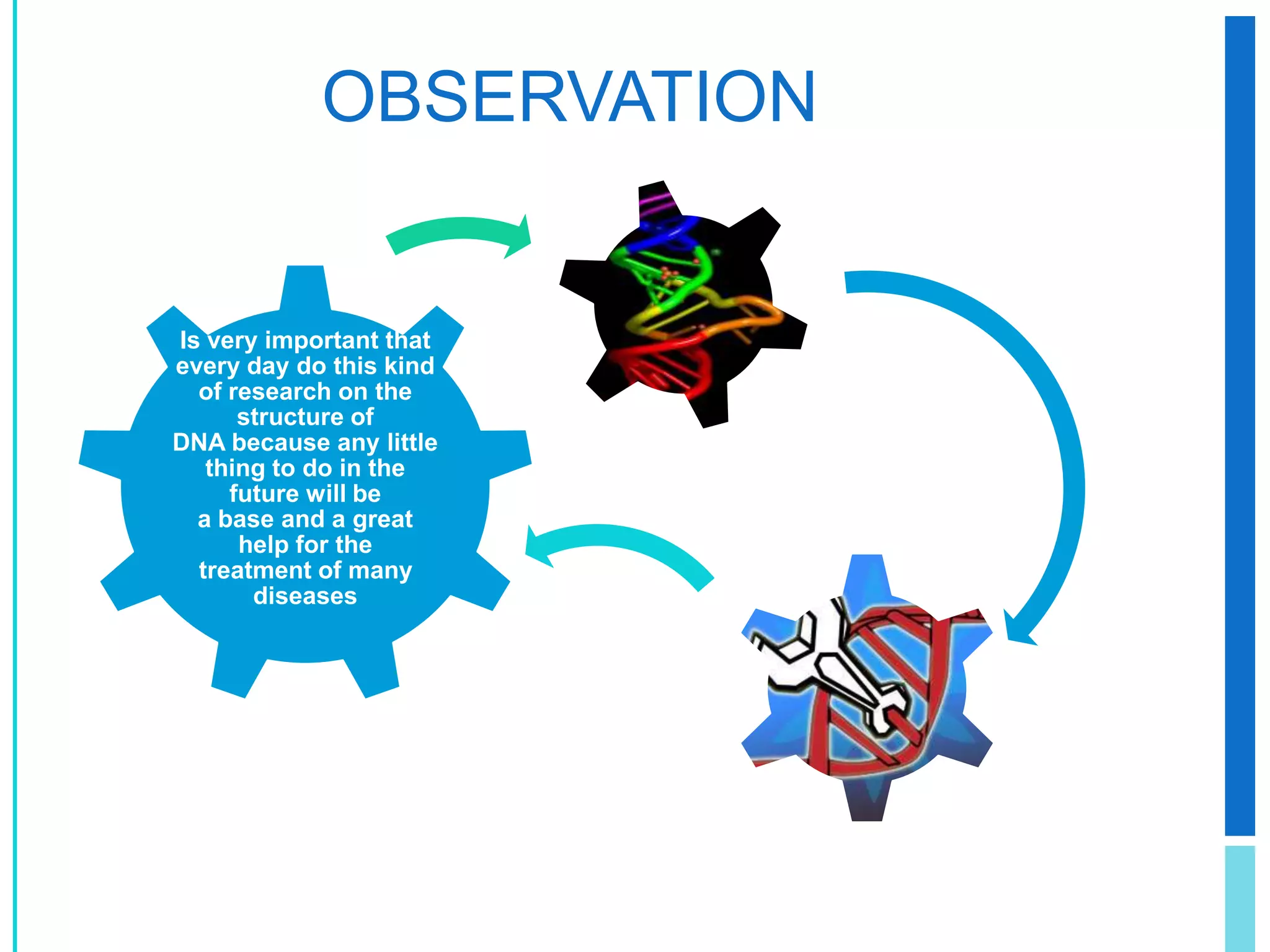 OBSERVATION

Is very important that every day do this kind of research on the structure of DNA because any little thing to do in the future will be a base and a great help for the treatment of many diseases